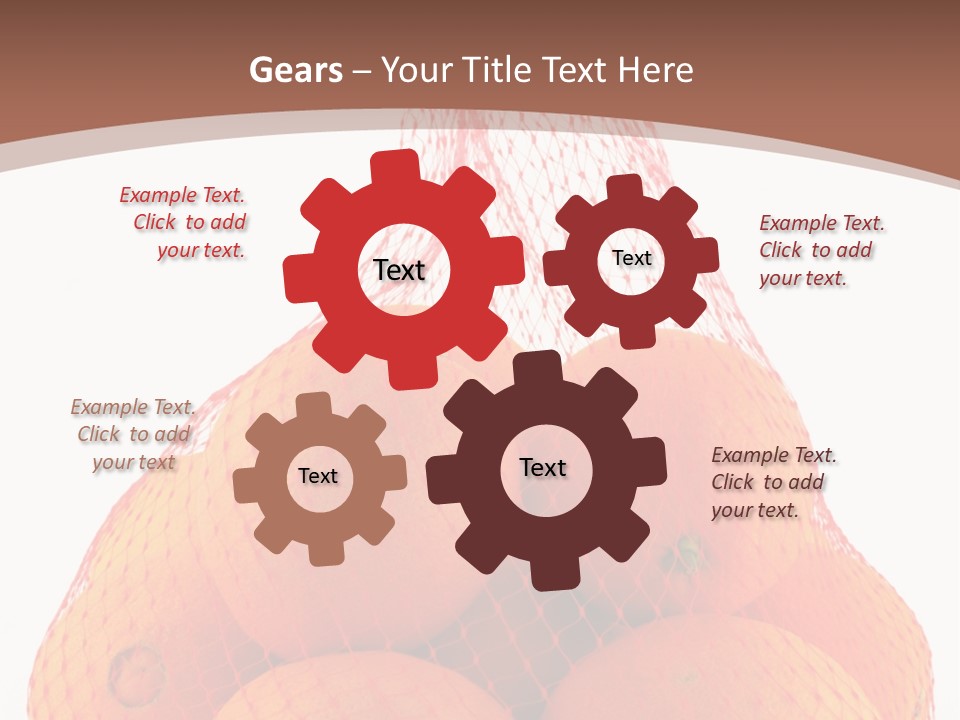 Gears – Your Title Text Here

Example Text. Click to add your text.

Text

Text

Example Text. Click to add your text.

Example Text. Click to add your text

Text

Text

Example Text. Click to add your text.